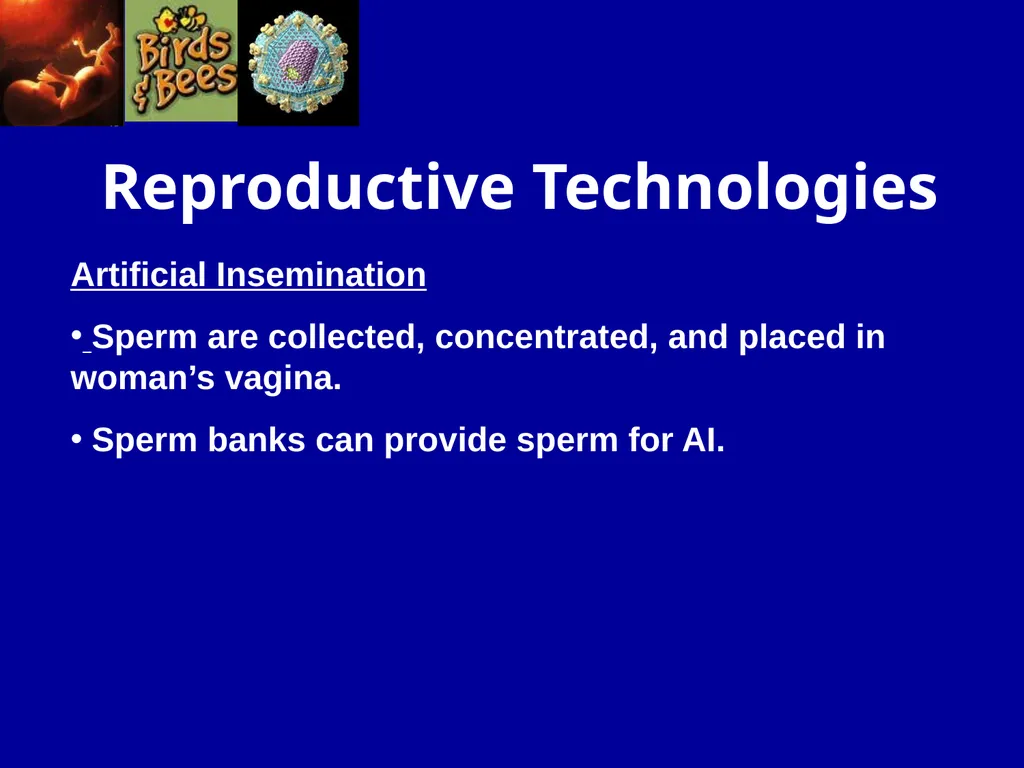 Birds & Bees

Reproductive Technologies

Artificial Insemination

• Sperm are collected, concentrated, and placed in woman’s vagina.

• Sperm banks can provide sperm for AI.